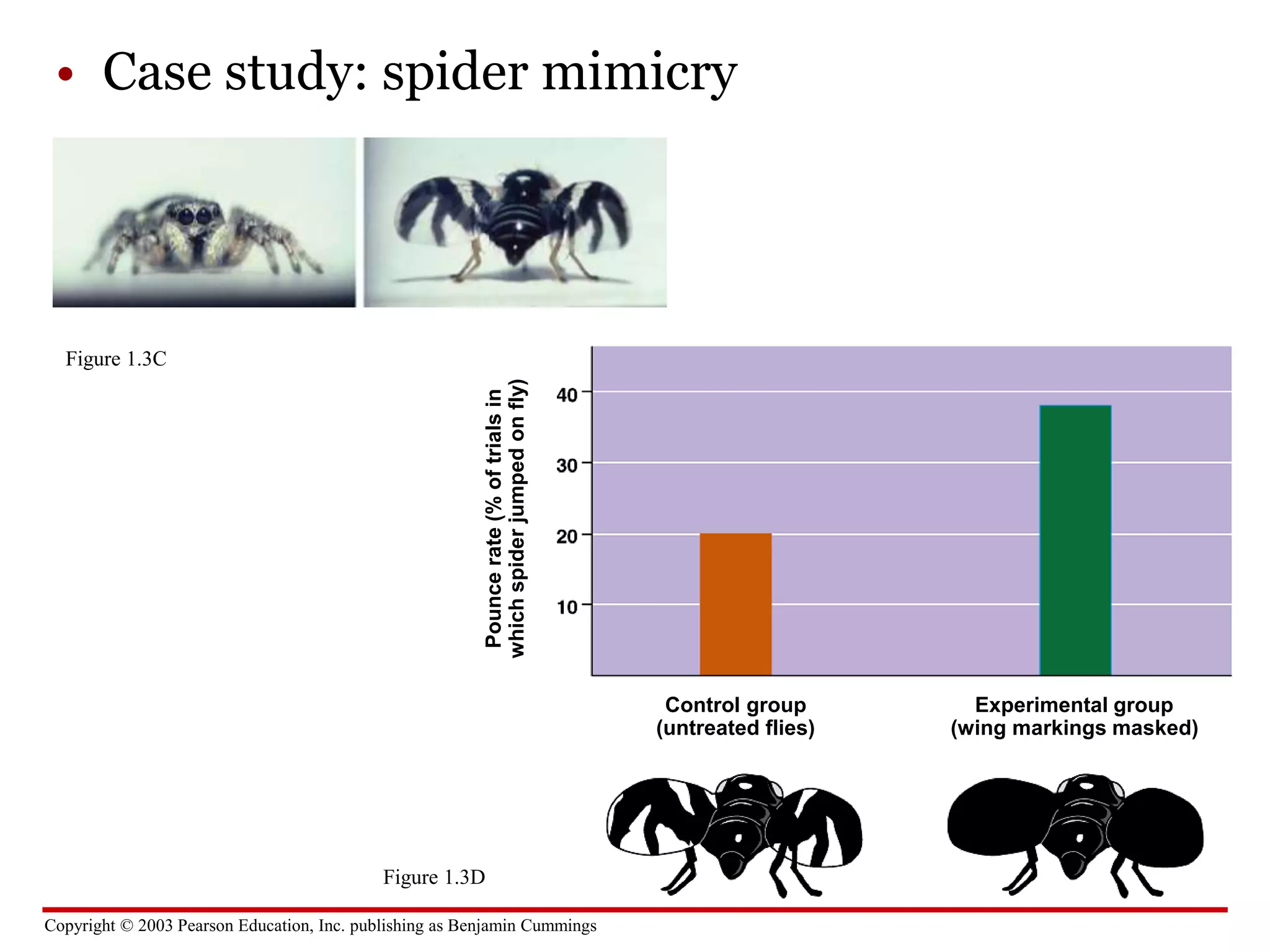 • Case study: spider mimicry

Figure 1.3C

Pounce rate (% of trials in which spider jumped on fly)

40
30
20
10

Control group (untreated flies)

Experimental group (wing markings masked)

Figure 1.3D

Copyright © 2003 Pearson Education, Inc. publishing as Benjamin Cummings